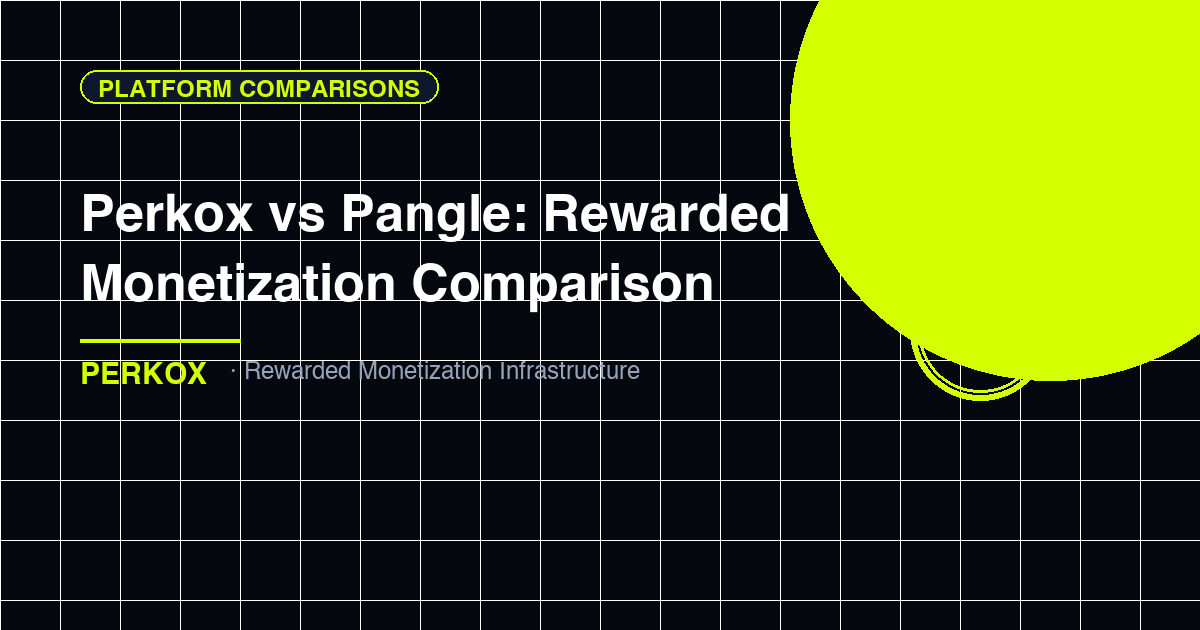 PLATFORM COMPARISONS

Perkox vs Pangle: Rewarded Monetization Comparison

PERKOX · Rewarded Monetization Infrastructure